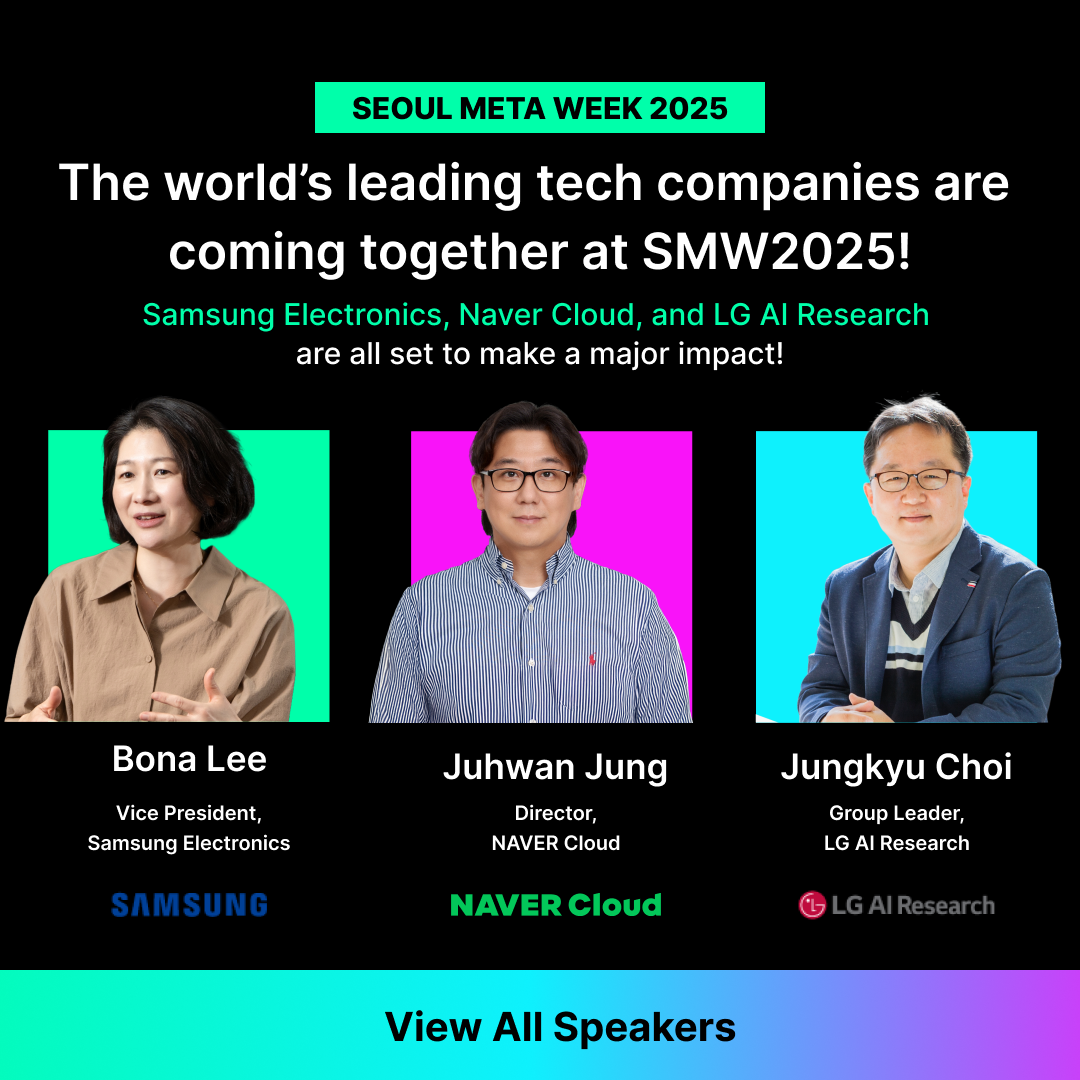 SEOUL META WEEK 2025

The world's leading tech companies are coming together at SMW2025!

Samsung Electronics, Naver Cloud, and LG AI Research are all set to make a major impact!

Bona Lee

Vice President, Samsung Electronics

SAMSUNG

Juhwan Jung

Director, NAVER Cloud

NAVER Cloud

Jungkyu Choi

Group Leader, LG AI Research

LG AI Research

View All Speakers